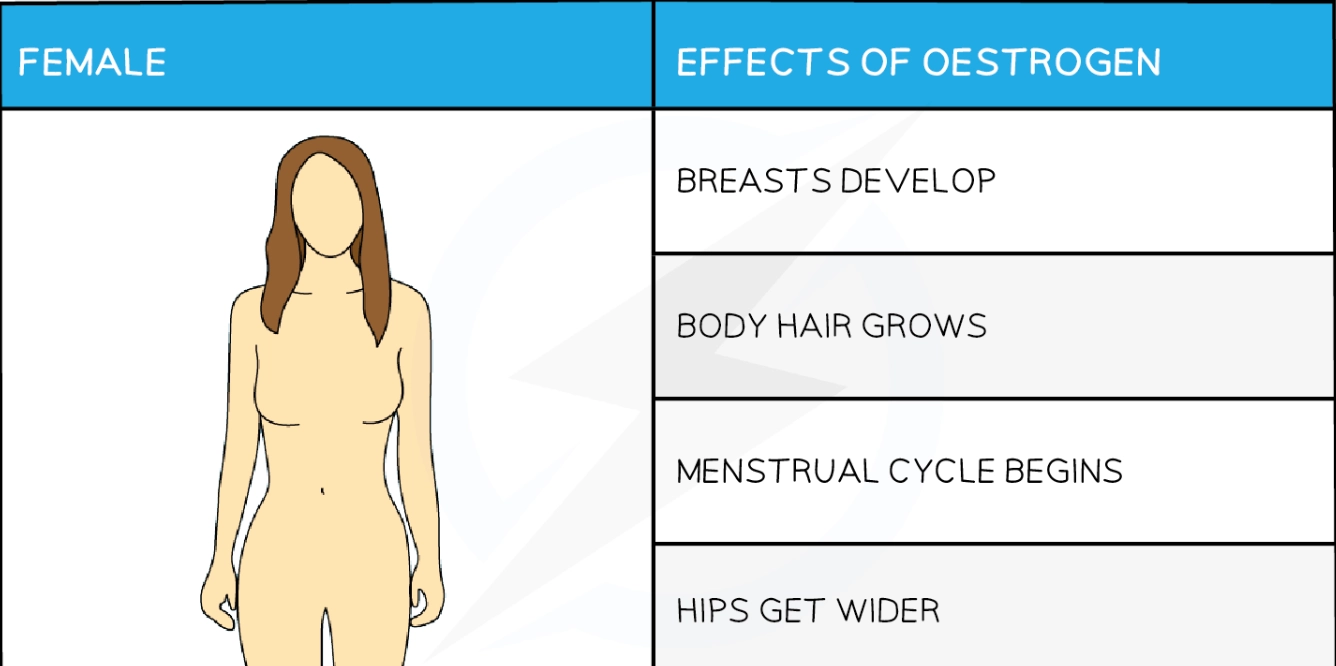 | FEMALE | EFFECTS OF OESTROGEN |
|---|---|
| | BREASTS DEVELOP |
| | BODY HAIR GROWS |
| | MENSTRUAL CYCLE BEGINS |
| | HIPS GET WIDER |